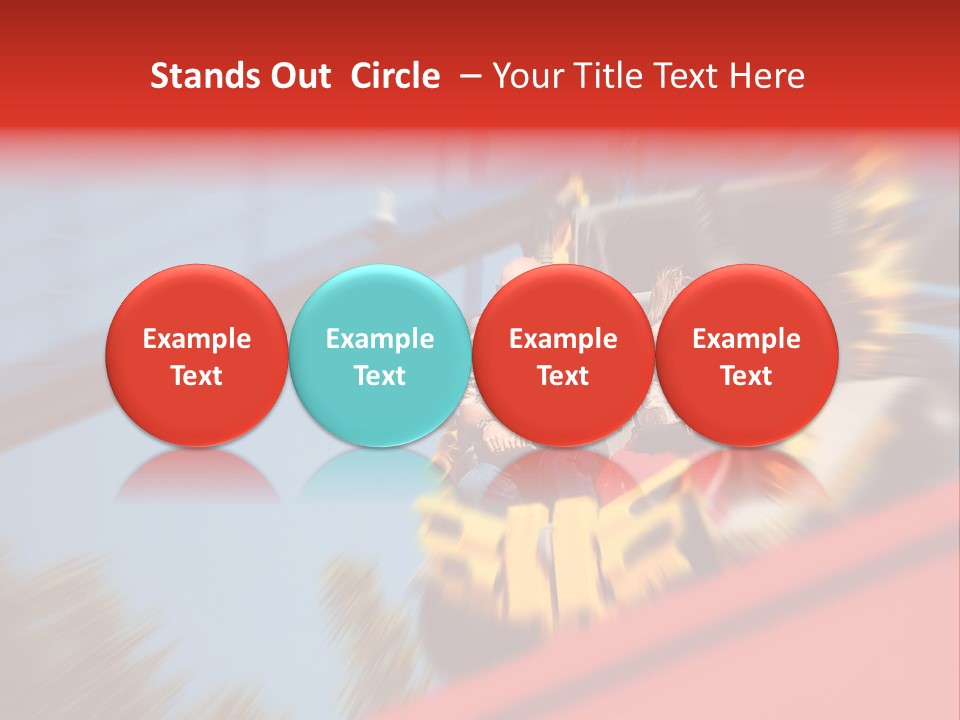 Stands Out Circle – Your Title Text Here

Example Text

Example Text

Example Text

Example Text